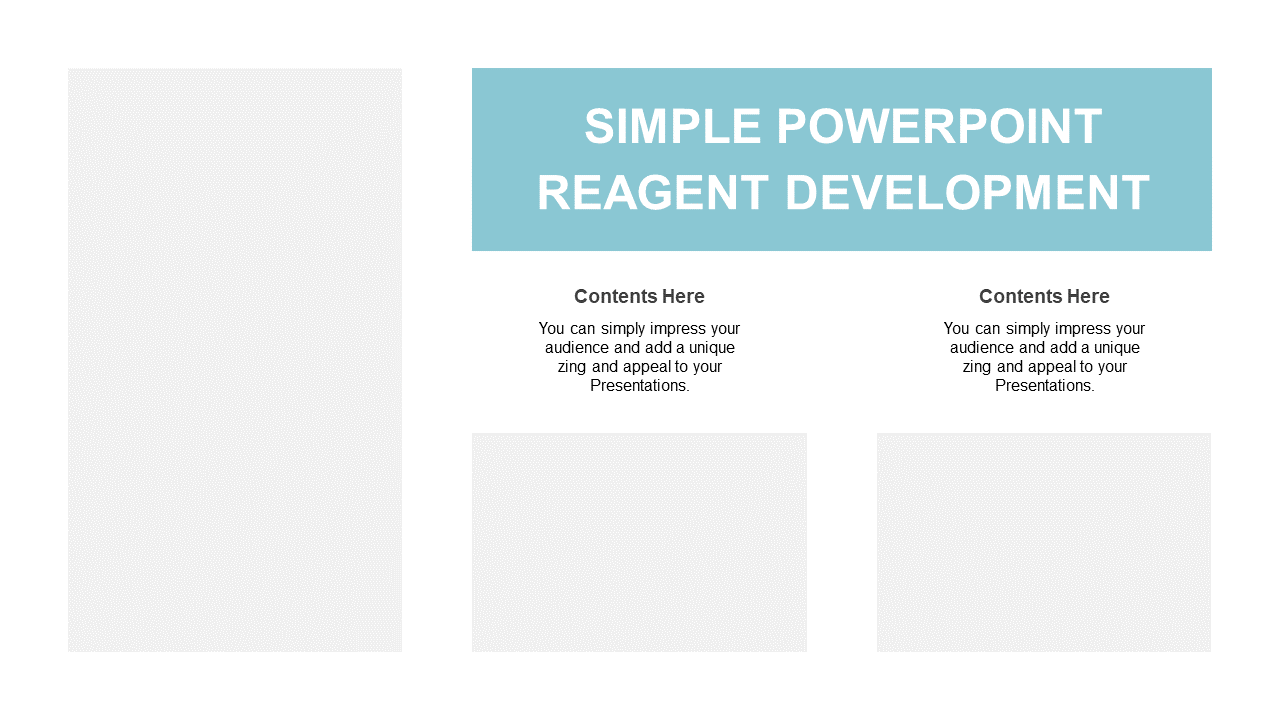 SIMPLE POWERPOINT REAGENT DEVELOPMENT

Contents Here

You can simply impress your audience and add a unique zing and appeal to your Presentations.

Contents Here

You can simply impress your audience and add a unique zing and appeal to your Presentations.